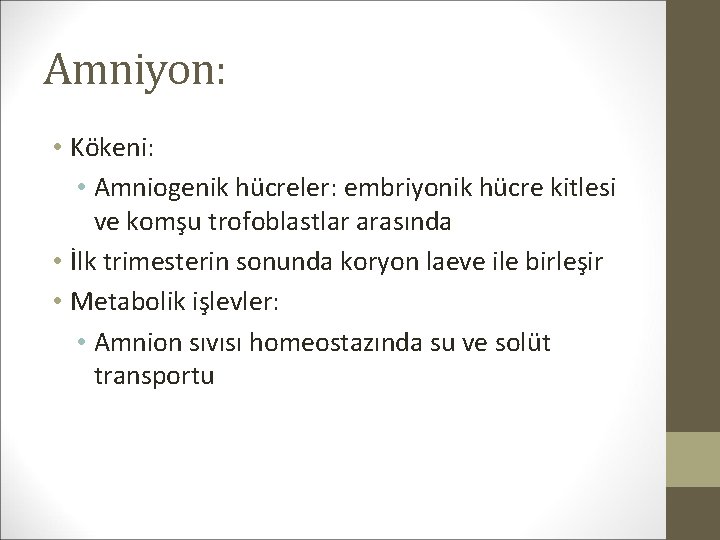 Amniyon:

• Kökeni:

• Amniogenik hücreler: embriyonik hücre kitlesi ve komşu trofoblastlar arasında

• İlk trimesterin sonunda koryon laeve ile birleşir

• Metabolik işlevler:

• Amnion sıvısı homeostazında su ve solüt transportu